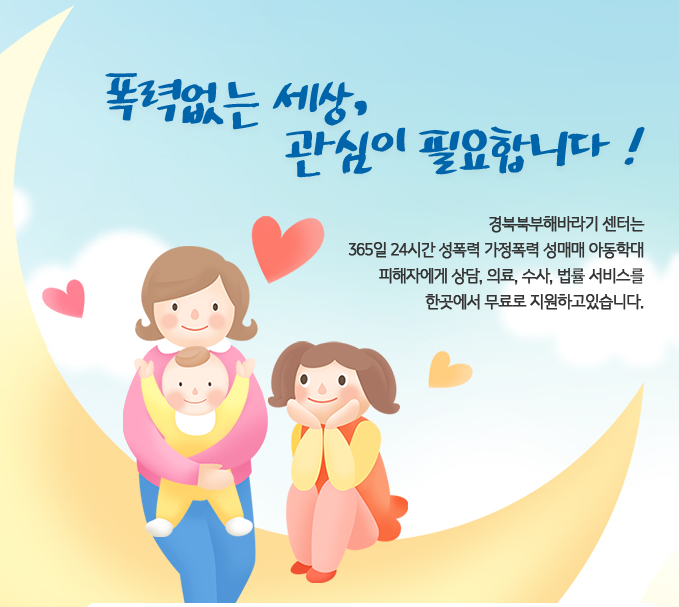 폭력없는 세상,
관심이 필요합니다 !

경북북부해바라기 센터는
365일 24시간 성폭력 가정폭력 성매매 아동학대
피해자에게 상담, 의료, 수사, 법률 서비스를
한곳에서 무료로 지원하고있습니다.